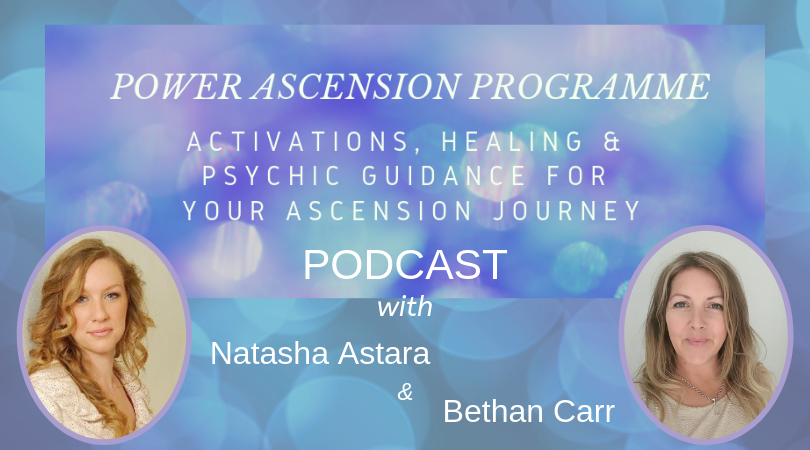 POWER ASCENSION PROGRAMME

ACTIVATIONS, HEALING & PSYCHIC GUIDANCE FOR YOUR ASCENSION JOURNEY

PODCAST

with

Natasha Astara

&

Bethan Carr